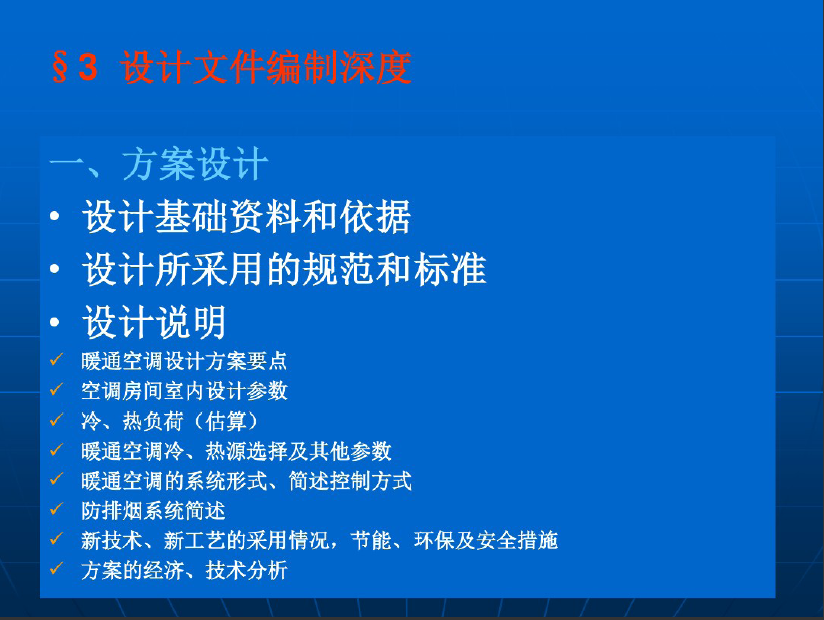 §3 设计文件编制深度

一、方案设计

• 设计基础资料和依据
• 设计所采用的规范和标准
• 设计说明

✓ 暖通空调设计方案要点
✓ 空调房间室内设计参数
✓ 冷、热负荷（估算）
✓ 暖通空调冷、热源选择及其他参数
✓ 暖通空调的系统形式、简述控制方式
✓ 防排烟系统简述
✓ 新技术、新工艺的采用情况，节能、环保及安全措施
✓ 方案的经济、技术分析